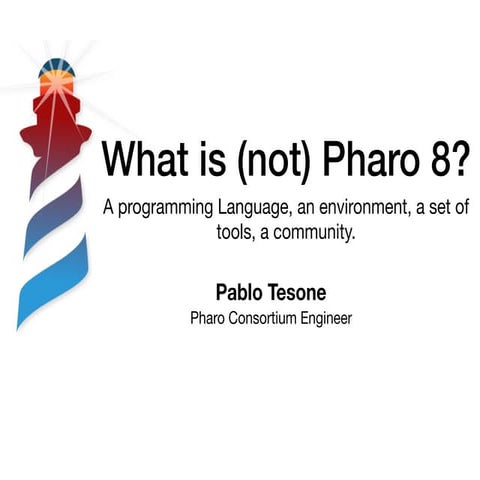 What is (not) Pharo 8?

A programming Language, an environment, a set of tools, a community.

Pablo Tesone

Pharo Consortium Engineer